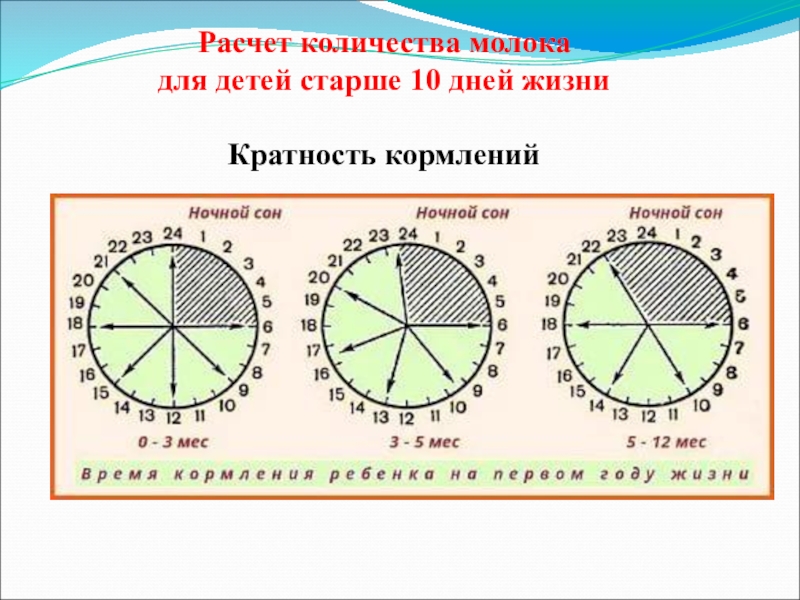 Расчет количества молока для детей старше 10 дней жизни

Кратность кормлений

Ночной сон
24 1 2 3 4 5 6 7 8 9 10 11 12 13 14 15 16 17 18 19 20 21 22 23
0 - 3 мес

Ночной сон
24 1 2 3 4 5 6 7 8 9 10 11 12 13 14 15 16 17 18 19 20 21 22 23
3 - 5 мес

Ночной сон
24 1 2 3 4 5 6 7 8 9 10 11 12 13 14 15 16 17 18 19 20 21 22 23
5 - 12 мес

Время кормления ребенка на первом году жизни